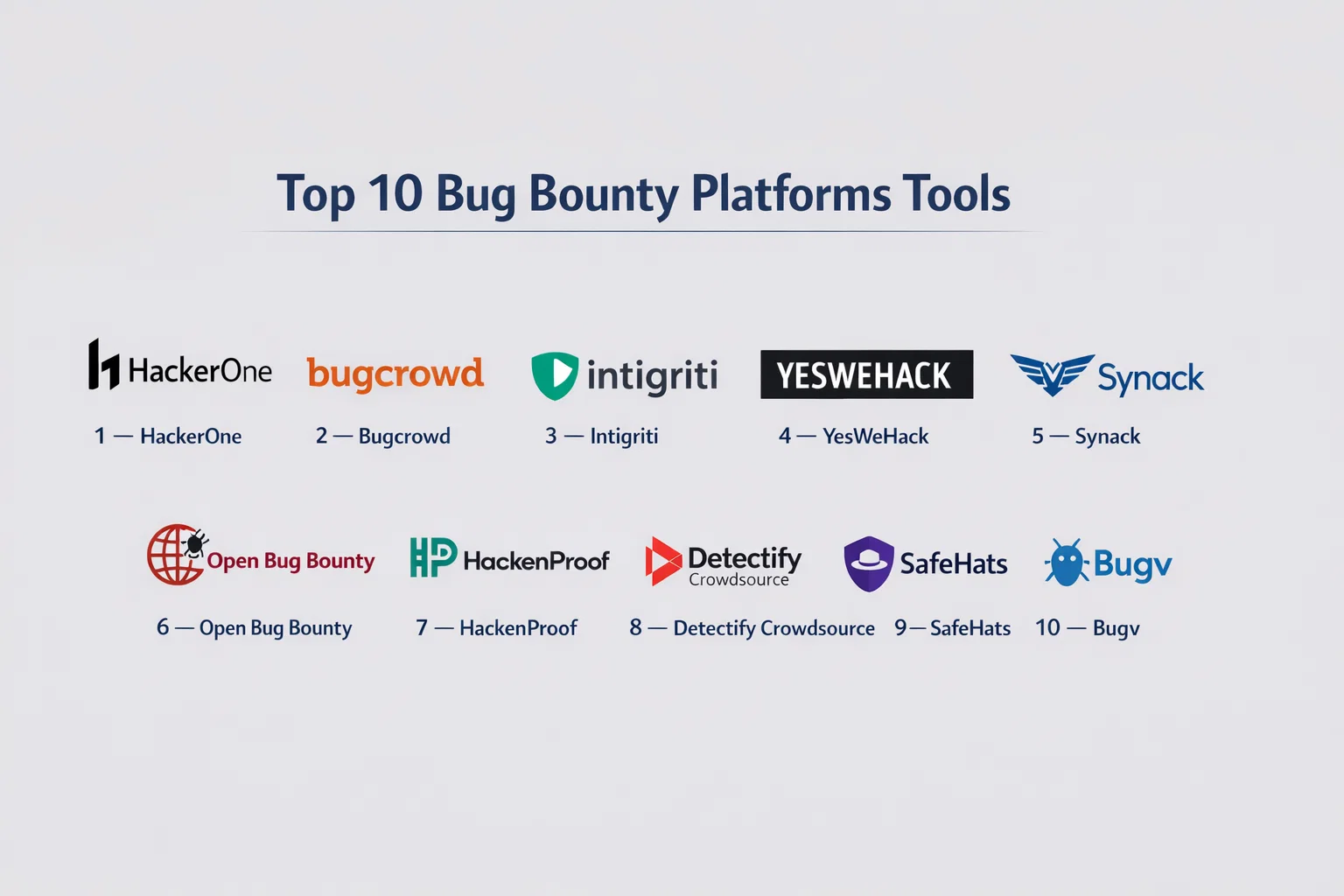 Top 10 Bug Bounty Platforms Tools

HackerOne
1 — HackerOne

bugcrowd
2 — Bugcrowd

intigriti
3 — Intigriti

YESWEHACK
4 — YesWeHack

Synack
5 — Synack

Open Bug Bounty
6 — Open Bug Bounty

HP HackenProof
7 — HackenProof

Detectify Crowdsource
8 — Detectify Crowdsource

SafeHats
9 — SafeHats

Bugv
10 — Bugv